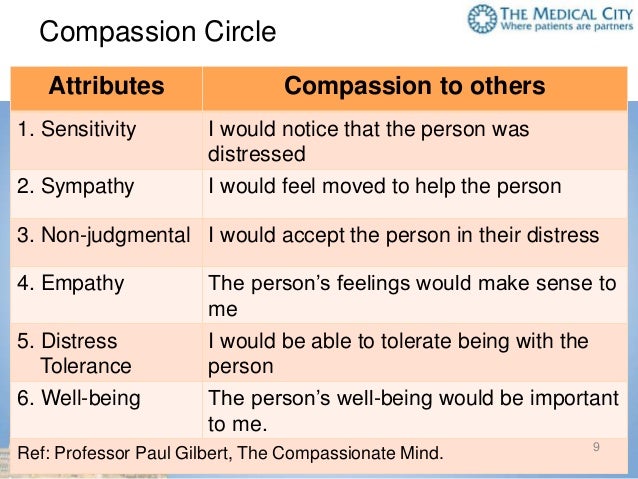 THE MEDICAL CITY
Where patients are partners

Compassion Circle

| Attributes | Compassion to others |
|---|---|
| 1. Sensitivity | I would notice that the person was distressed |
| 2. Sympathy | I would feel moved to help the person |
| 3. Non-judgmental | I would accept the person in their distress |
| 4. Empathy | The person's feelings would make sense to me |
| 5. Distress Tolerance | I would be able to tolerate being with the person |
| 6. Well-being | The person's well-being would be important to me. |

Ref: Professor Paul Gilbert, The Compassionate Mind.

9